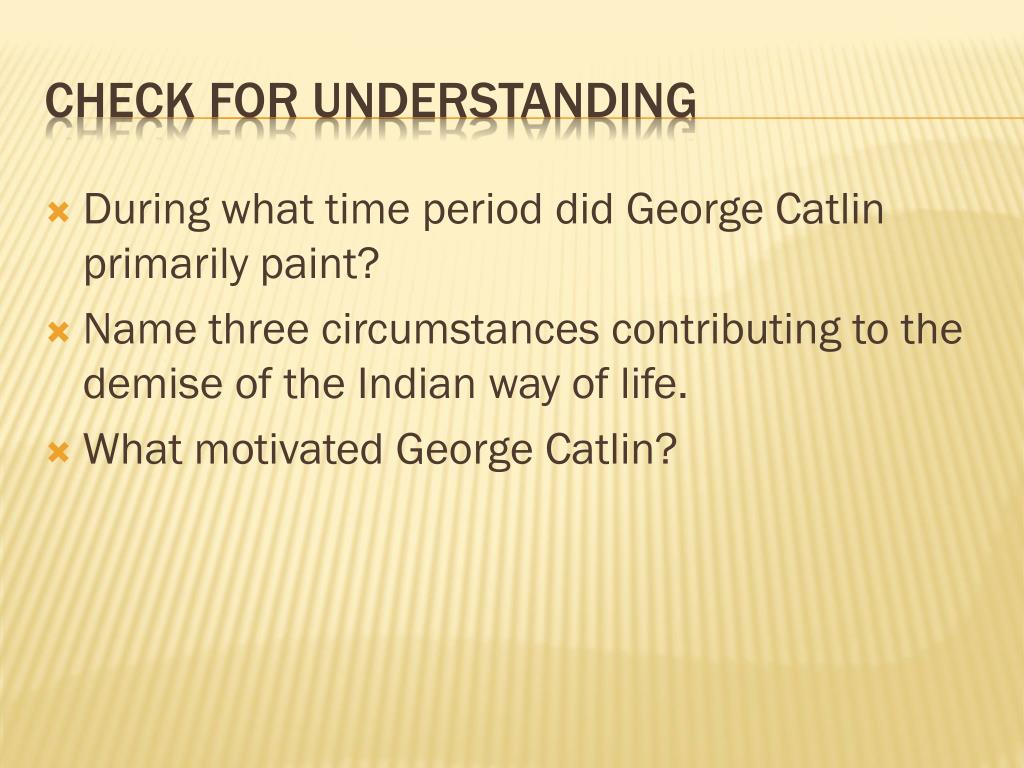 CHECK FOR UNDERSTANDING

During what time period did George Catlin primarily paint?
Name three circumstances contributing to the demise of the Indian way of life.
What motivated George Catlin?